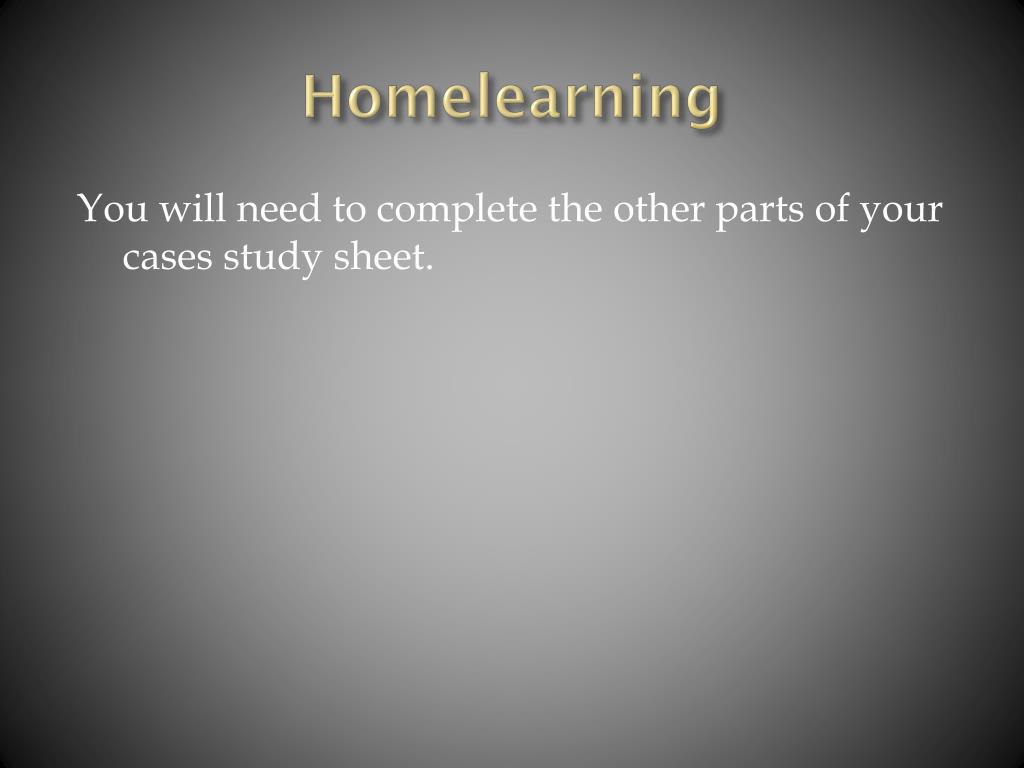 Homelearning

You will need to complete the other parts of your cases study sheet.